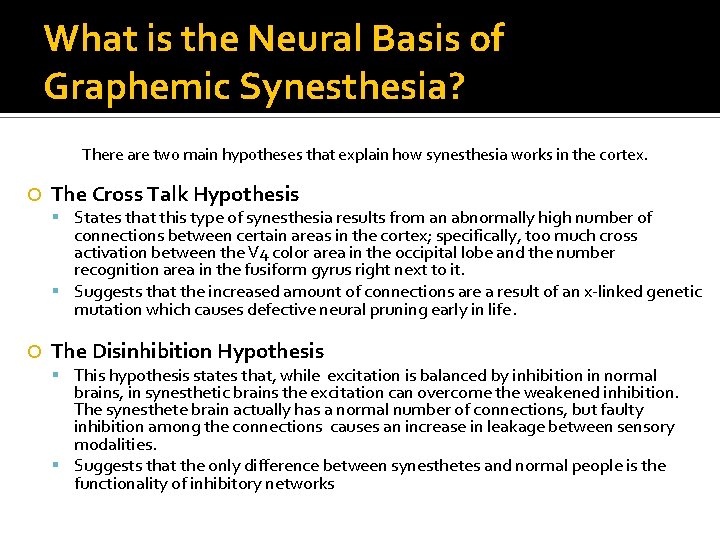 What is the Neural Basis of Graphemic Synesthesia?

There are two main hypotheses that explain how synesthesia works in the cortex.

The Cross Talk Hypothesis

States that this type of synesthesia results from an abnormally high number of connections between certain areas in the cortex; specifically, too much cross activation between the V4 color area in the occipital lobe and the number recognition area in the fusiform gyrus right next to it.

Suggests that the increased amount of connections are a result of an x-linked genetic mutation which causes defective neural pruning early in life.

The Disinhibition Hypothesis

This hypothesis states that, while excitation is balanced by inhibition in normal brains, in synesthetic brains the excitation can overcome the weakened inhibition. The synesthete brain actually has a normal number of connections, but faulty inhibition among the connections causes an increase in leakage between sensory modalities.

Suggests that the only difference between synesthetes and normal people is the functionality of inhibitory networks